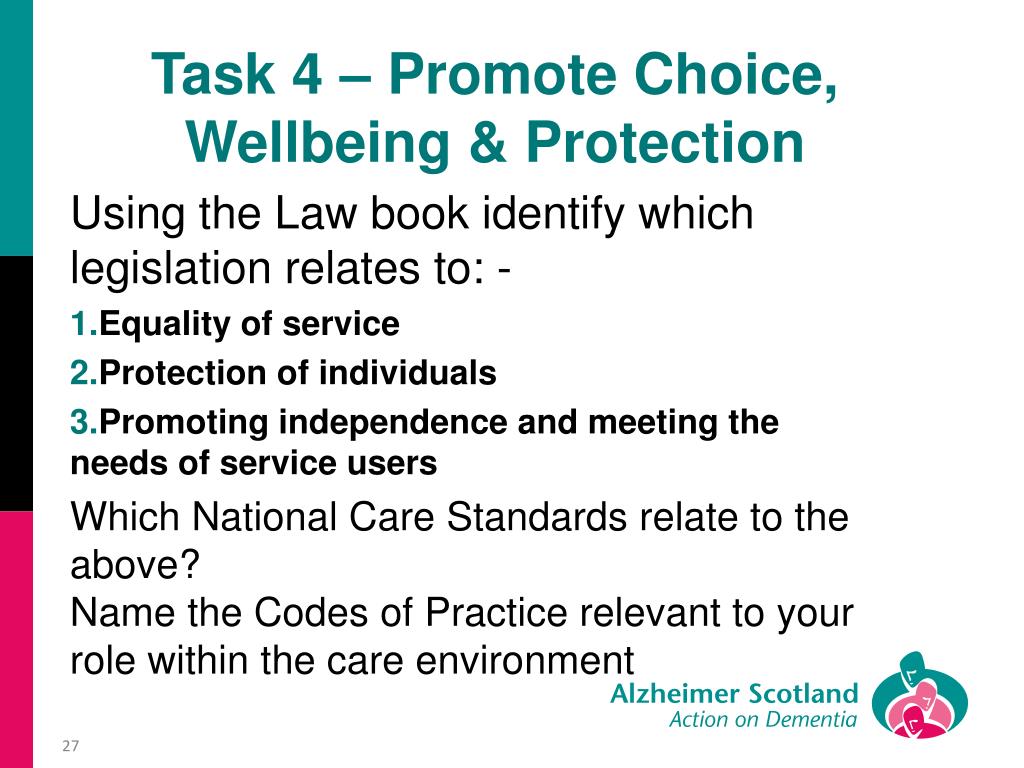 Task 4 – Promote Choice, Wellbeing & Protection

Using the Law book identify which legislation relates to: -

1.Equality of service
2.Protection of individuals
3.Promoting independence and meeting the needs of service users

Which National Care Standards relate to the above?
Name the Codes of Practice relevant to your role within the care environment

Alzheimer Scotland
Action on Dementia

27